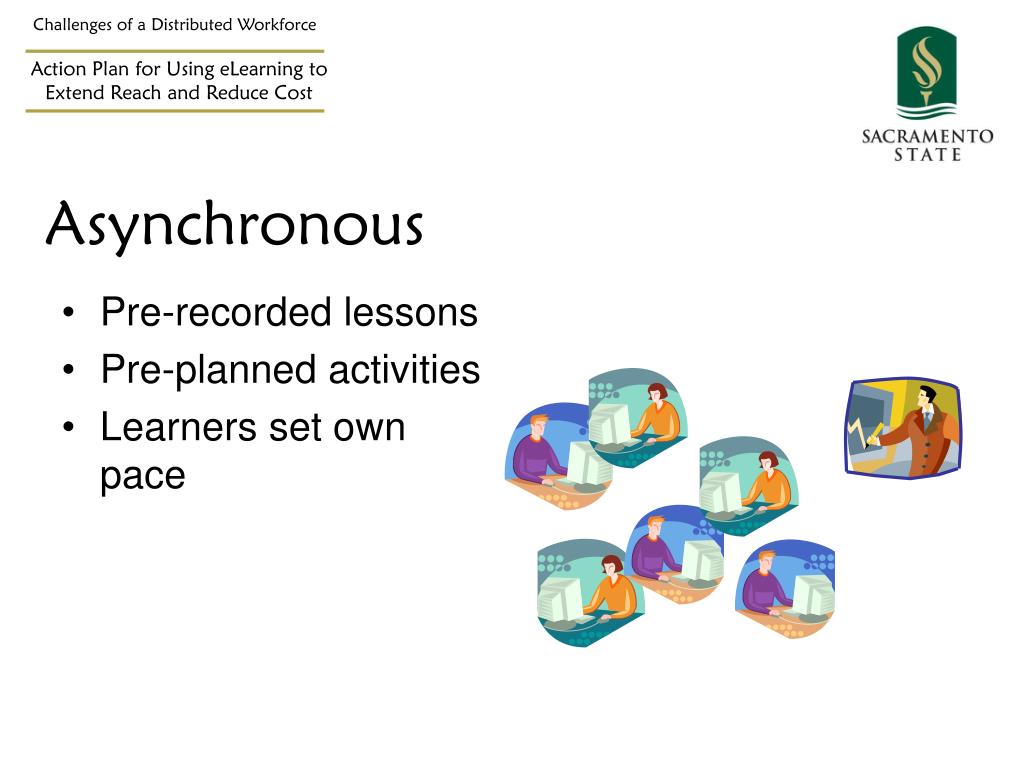 Challenges of a Distributed Workforce

Action Plan for Using eLearning to Extend Reach and Reduce Cost

SACRAMENTO STATE

Asynchronous

• Pre-recorded lessons
• Pre-planned activities
• Learners set own pace